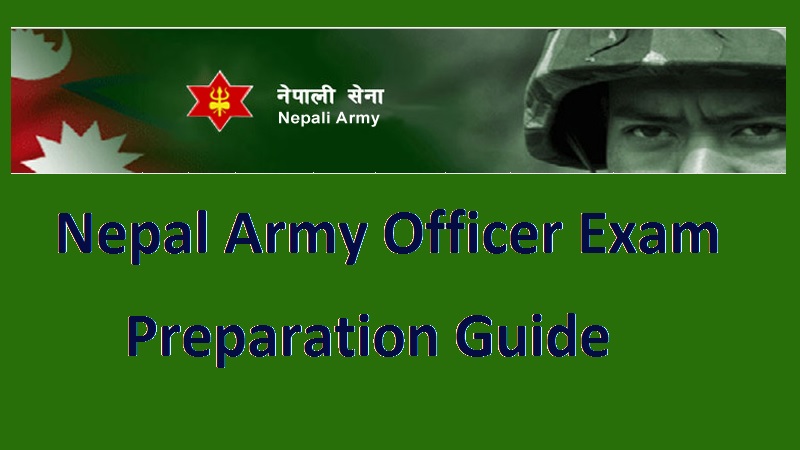 नेपाली सेना
Nepali Army

Nepal Army Officer Exam

Preparation Guide